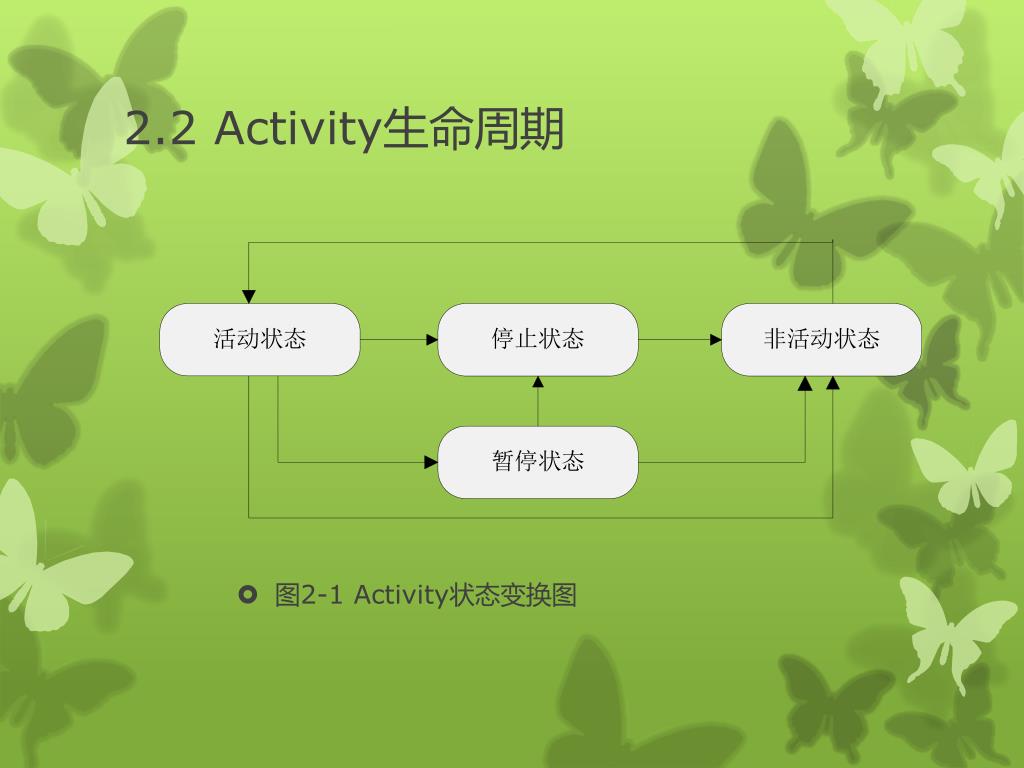 2.2 Activity生命周期

活动状态

停止状态

非活动状态

暂停状态

图2-1 Activity状态变换图